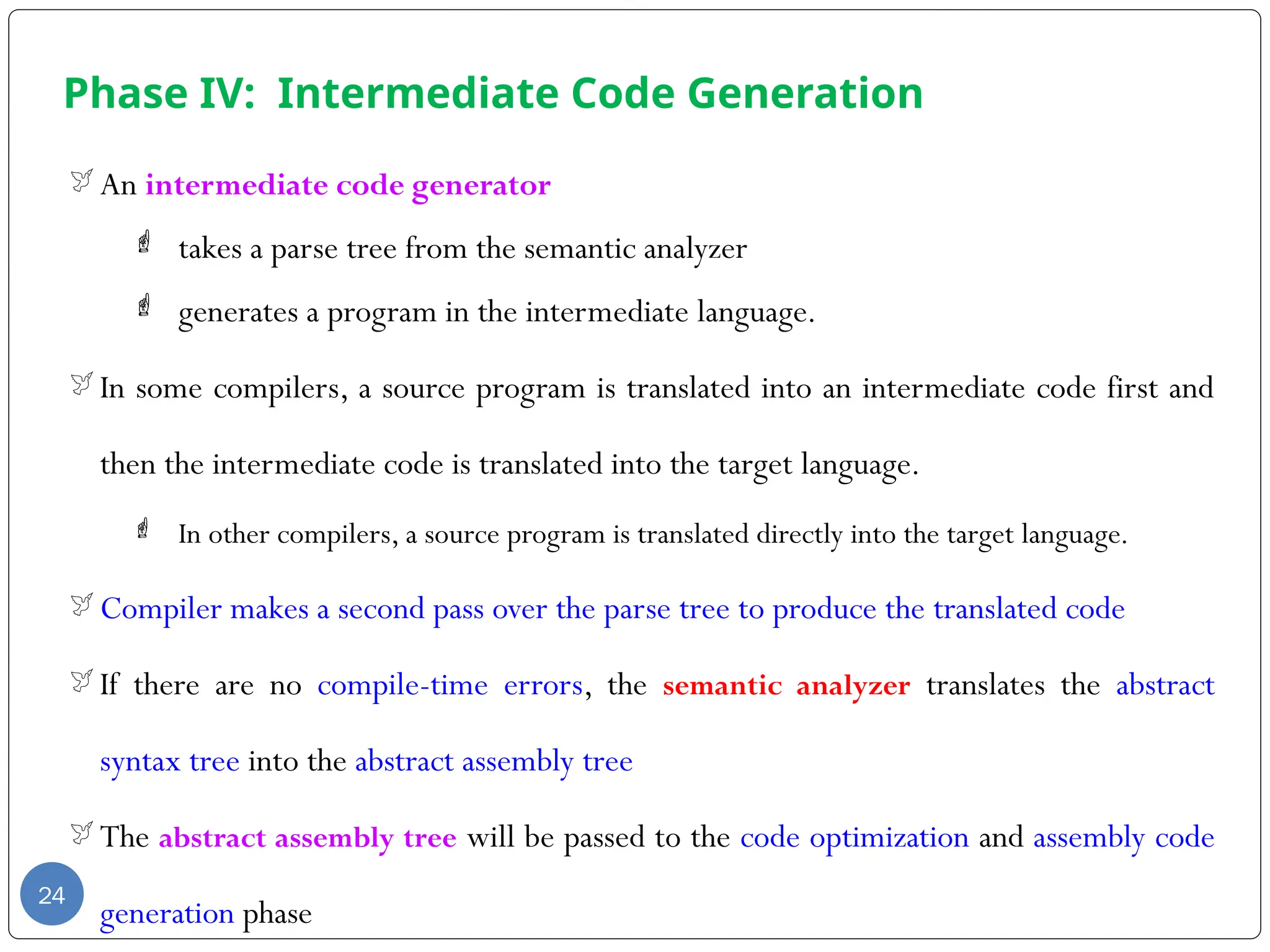 Phase IV: Intermediate Code Generation

An intermediate code generator

takes a parse tree from the semantic analyzer

generates a program in the intermediate language.

In some compilers, a source program is translated into an intermediate code first and then the intermediate code is translated into the target language.

In other compilers, a source program is translated directly into the target language.

Compiler makes a second pass over the parse tree to produce the translated code

If there are no compile-time errors, the semantic analyzer translates the abstract syntax tree into the abstract assembly tree

The abstract assembly tree will be passed to the code optimization and assembly code generation phase

24